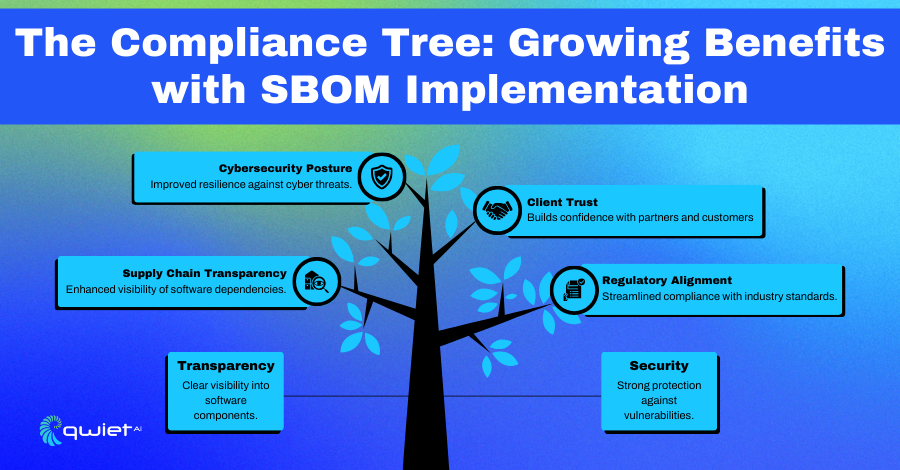 The Compliance Tree: Growing Benefits with SBOM Implementation

Cybersecurity Posture
Improved resilience against cyber threats.

Client Trust
Builds confidence with partners and customers

Supply Chain Transparency
Enhanced visibility of software dependencies.

Regulatory Alignment
Streamlined compliance with industry standards.

Transparency
Clear visibility into software components.

Security
Strong protection against vulnerabilities.

qwiet AI